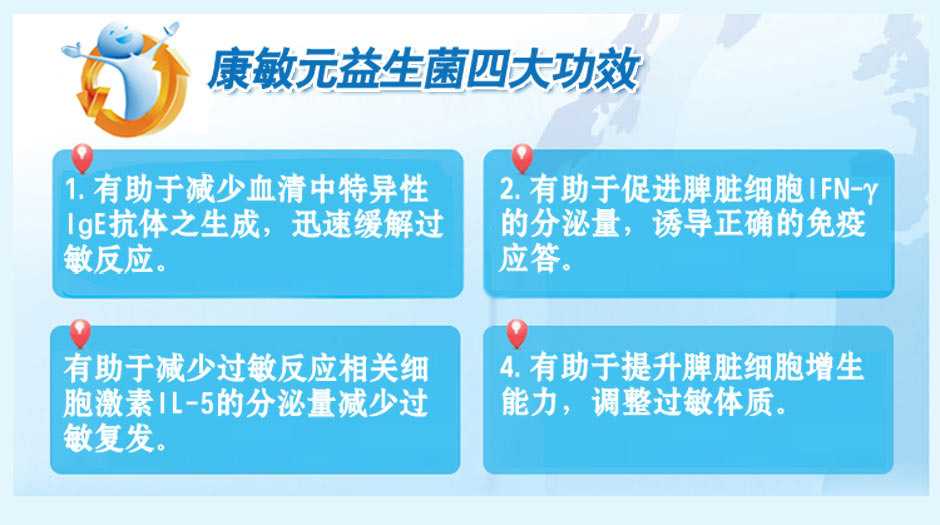 康敏元益生菌四大功效

1. 有助于减少血清中特异性IgE抗体之生成，迅速缓解过敏反应。

2. 有助于促进脾脏细胞IFN-γ的分泌量，诱导正确的免疫应答。

有助于减少过敏反应相关细胞激素IL-5的分泌量减少过敏复发。

4. 有助于提升脾脏细胞增生能力，调整过敏体质。